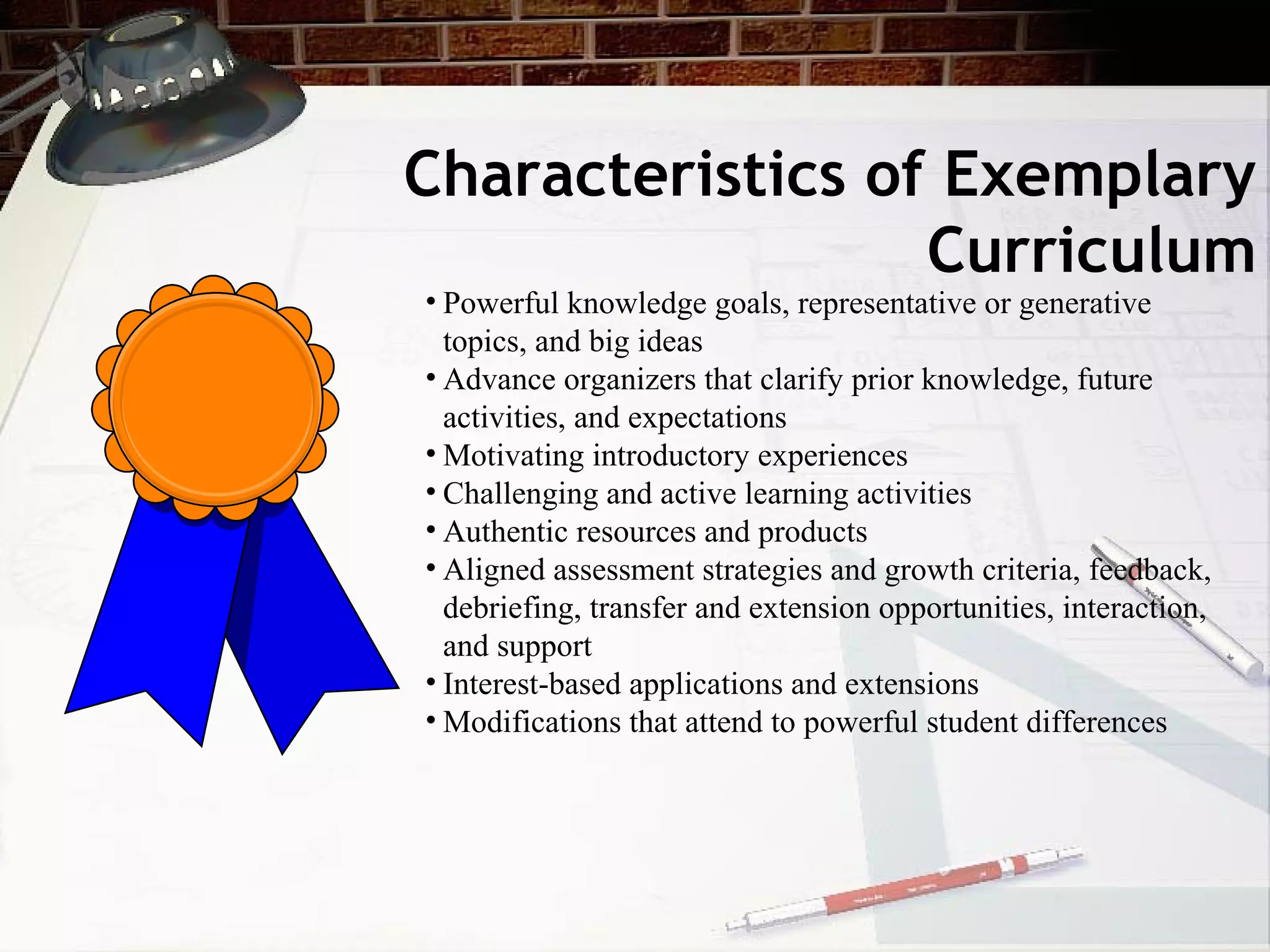 Characteristics of Exemplary Curriculum

• Powerful knowledge goals, representative or generative topics, and big ideas
• Advance organizers that clarify prior knowledge, future activities, and expectations
• Motivating introductory experiences
• Challenging and active learning activities
• Authentic resources and products
• Aligned assessment strategies and growth criteria, feedback, debriefing, transfer and extension opportunities, interaction, and support
• Interest-based applications and extensions
• Modifications that attend to powerful student differences